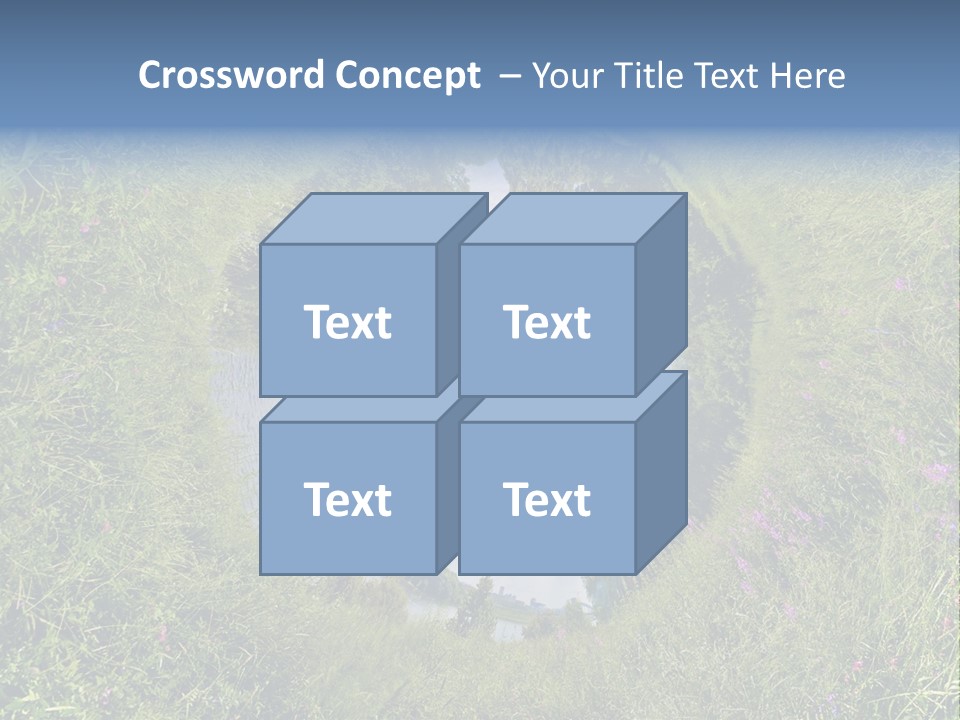 Crossword Concept – Your Title Text Here

Text

Text

Text

Text